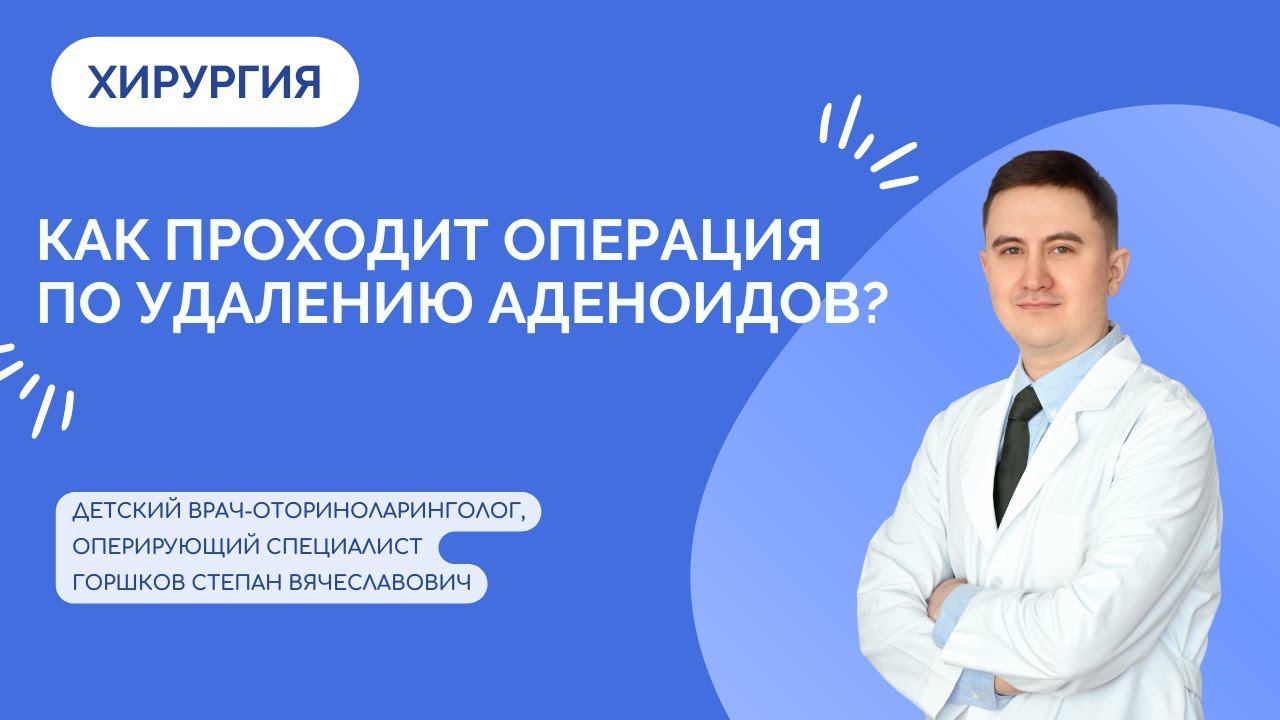 ХИРУРГИЯ

КАК ПРОХОДИТ ОПЕРАЦИЯ ПО УДАЛЕНИЮ АДЕНОИДОВ?

ДЕТСКИЙ ВРАЧ-ОТОРИНОЛАРИНГОЛОГ,
ОПЕРИРУЮЩИЙ СПЕЦИАЛИСТ
ГОРШКОВ СТЕПАН ВЯЧЕСЛАВОВИЧ